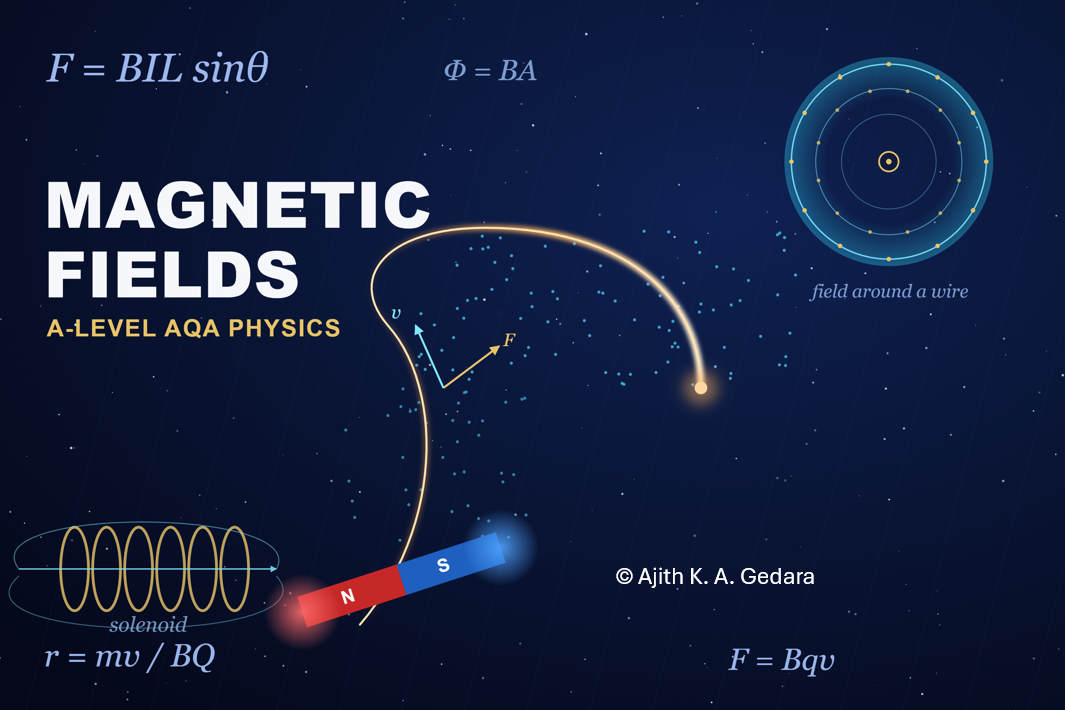 $F = BIL \sin\theta$

$\Phi = BA$

MAGNETIC FIELDS

A-LEVEL AQA PHYSICS

$v$

$F$

field around a wire

N

S

© Ajith K. A. Gedara

solenoid

$r = mv / BQ$

$F = Bqv$